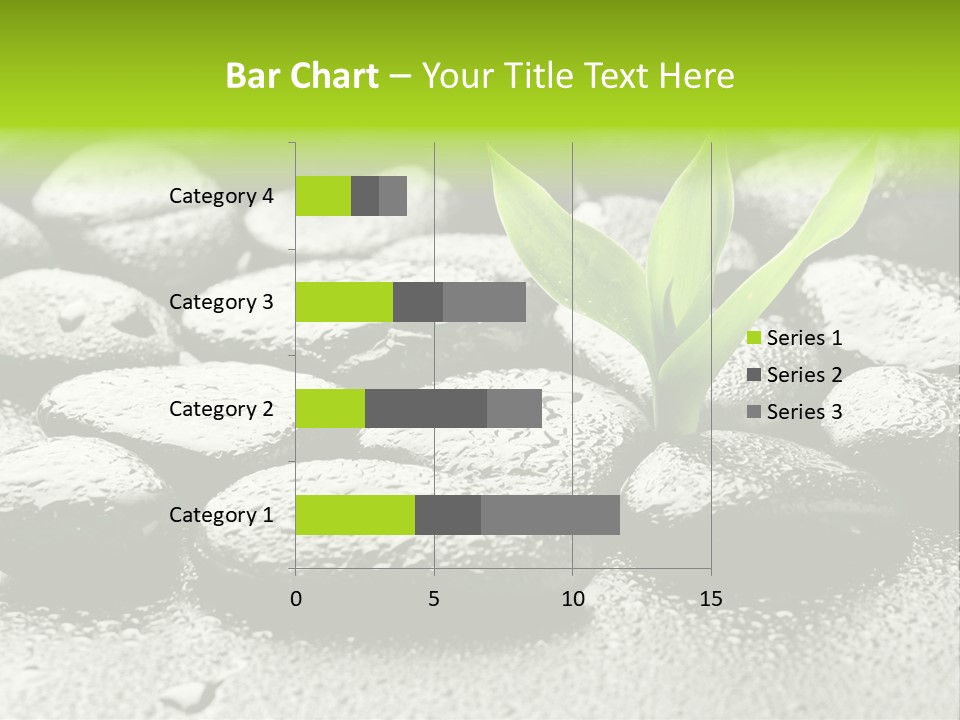 Bar Chart – Your Title Text Here

Category 4
Category 3
Category 2
Category 1

0
5
10
15

Series 1
Series 2
Series 3